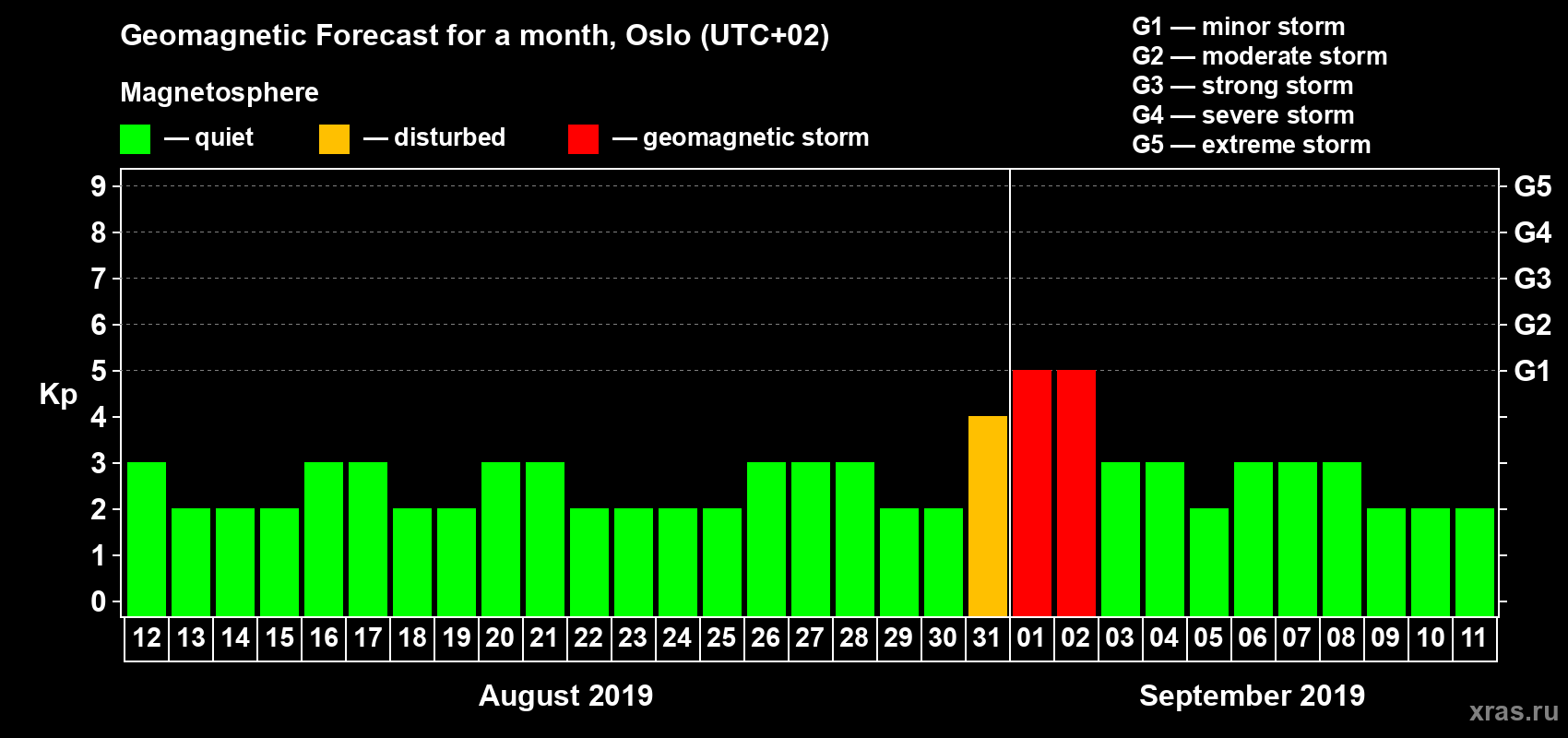 Geomagnetic Forecast for a month, Oslo (UTC+02)

Magnetosphere

— quiet — disturbed — geomagnetic storm

G1 — minor storm
G2 — moderate storm
G3 — strong storm
G4 — severe storm
G5 — extreme storm

Kp

9 8 7 6 5 4 3 2 1 0

G5 G4 G3 G2 G1

12 13 14 15 16 17 18 19 20 21 22 23 24 25 26 27 28 29 30 31 01 02 03 04 05 06 07 08 09 10 11

August 2019

September 2019

xras.ru